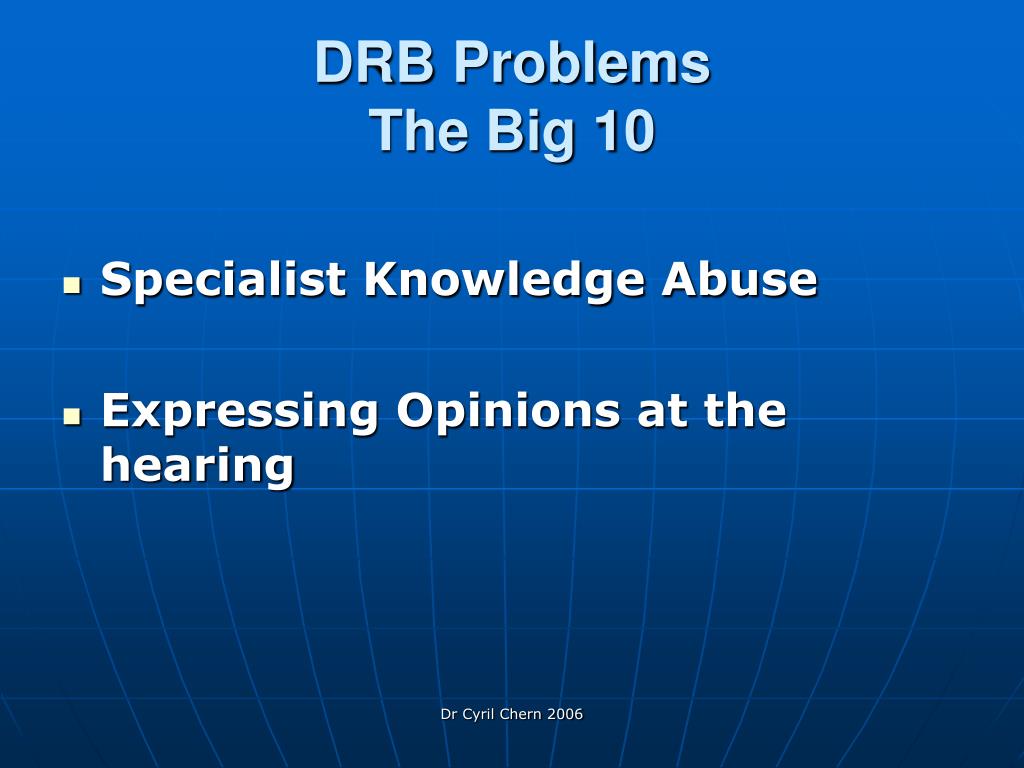 DRB Problems
The Big 10

- Specialist Knowledge Abuse
- Expressing Opinions at the hearing

Dr Cyril Chern 2006